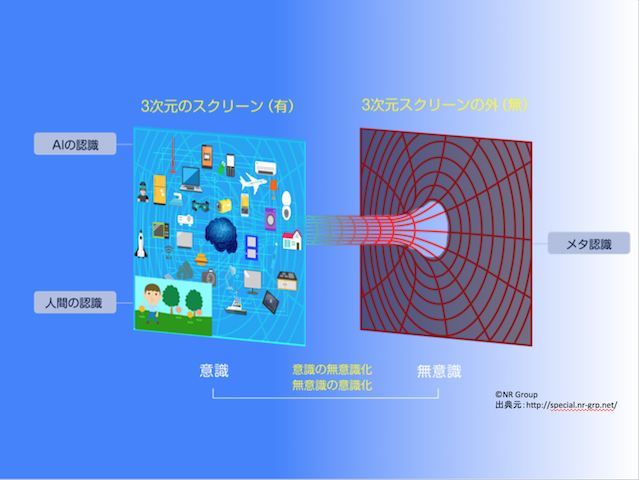 3次元のスクリーン（有）

3次元スクリーンの外（無）

AIの認識

人間の認識

メタ認識

意識

意識の無意識化
無意識の意識化

無意識

©NR Group
出典元：http://special.nr-grp.net/